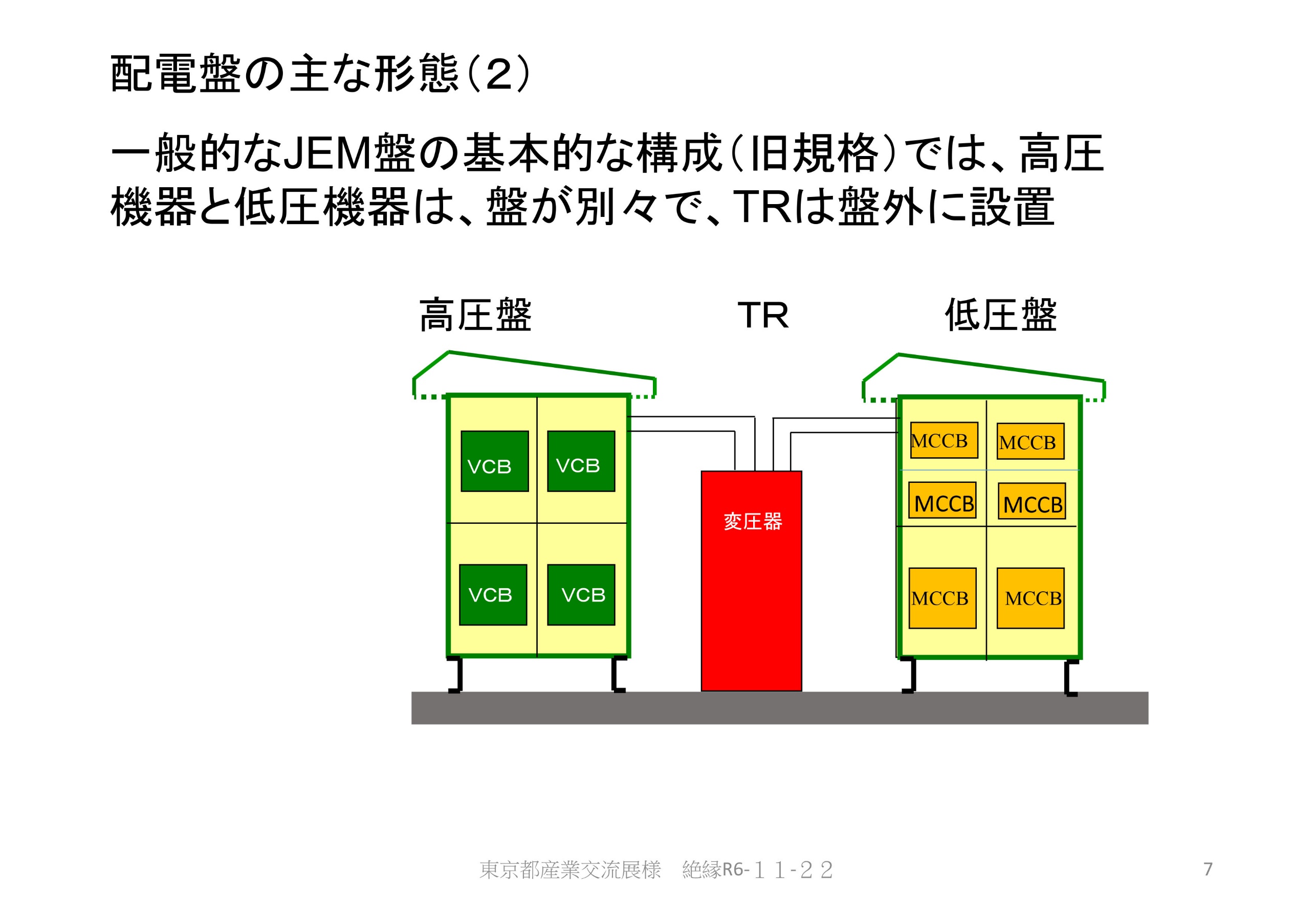 配電盤の主な形態（2）

一般的なJEM盤の基本的な構成（旧規格）では、高圧機器と低圧機器は、盤が別々で、TRは盤外に設置

高圧盤

TR

低圧盤

VCB

VCB

VCB

VCB

変圧器

MCCB

MCCB

MCCB

MCCB

MCCB

MCCB

東京都産業交流展様　絶縁R6-１１-２２

7